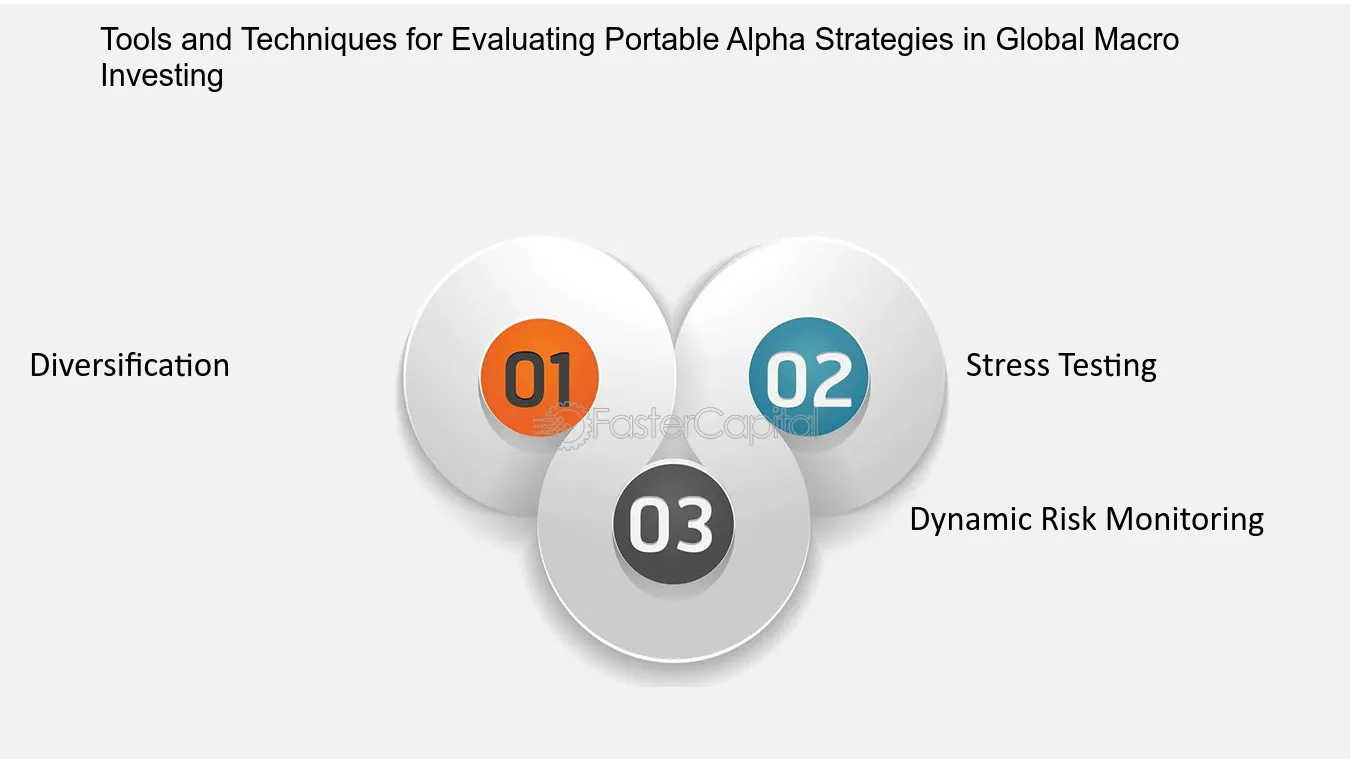 Tools and Techniques for Evaluating Portable Alpha Strategies in Global Macro Investing

Diversification

01

02

Stress Testing

FasterCapital

03

Dynamic Risk Monitoring